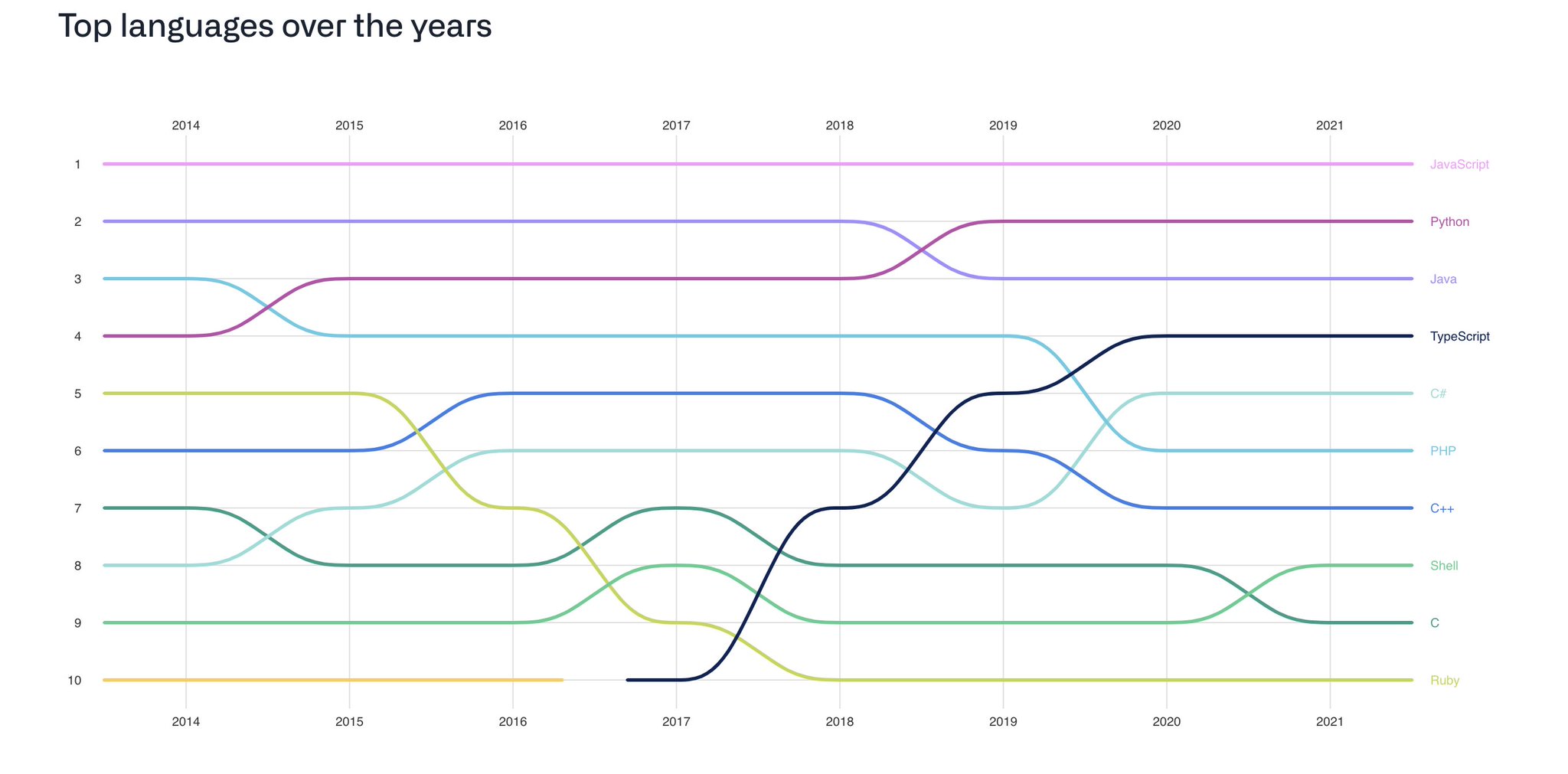 Top languages over the years

2014 2015 2016 2017 2018 2019 2020 2021

1
2
3
4
5
6
7
8
9
10

JavaScript
Python
Java
TypeScript
C#
PHP
C++
Shell
C
Ruby

2014 2015 2016 2017 2018 2019 2020 2021